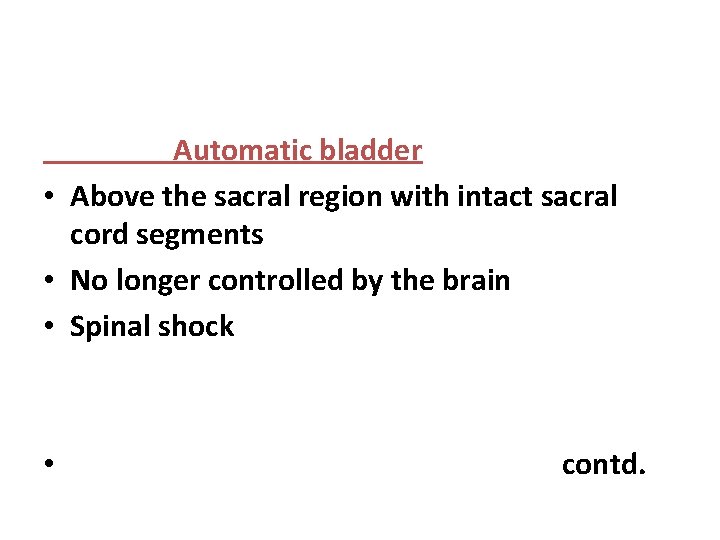 Automatic bladder

• Above the sacral region with intact sacral cord segments
• No longer controlled by the brain
• Spinal shock

• contd.